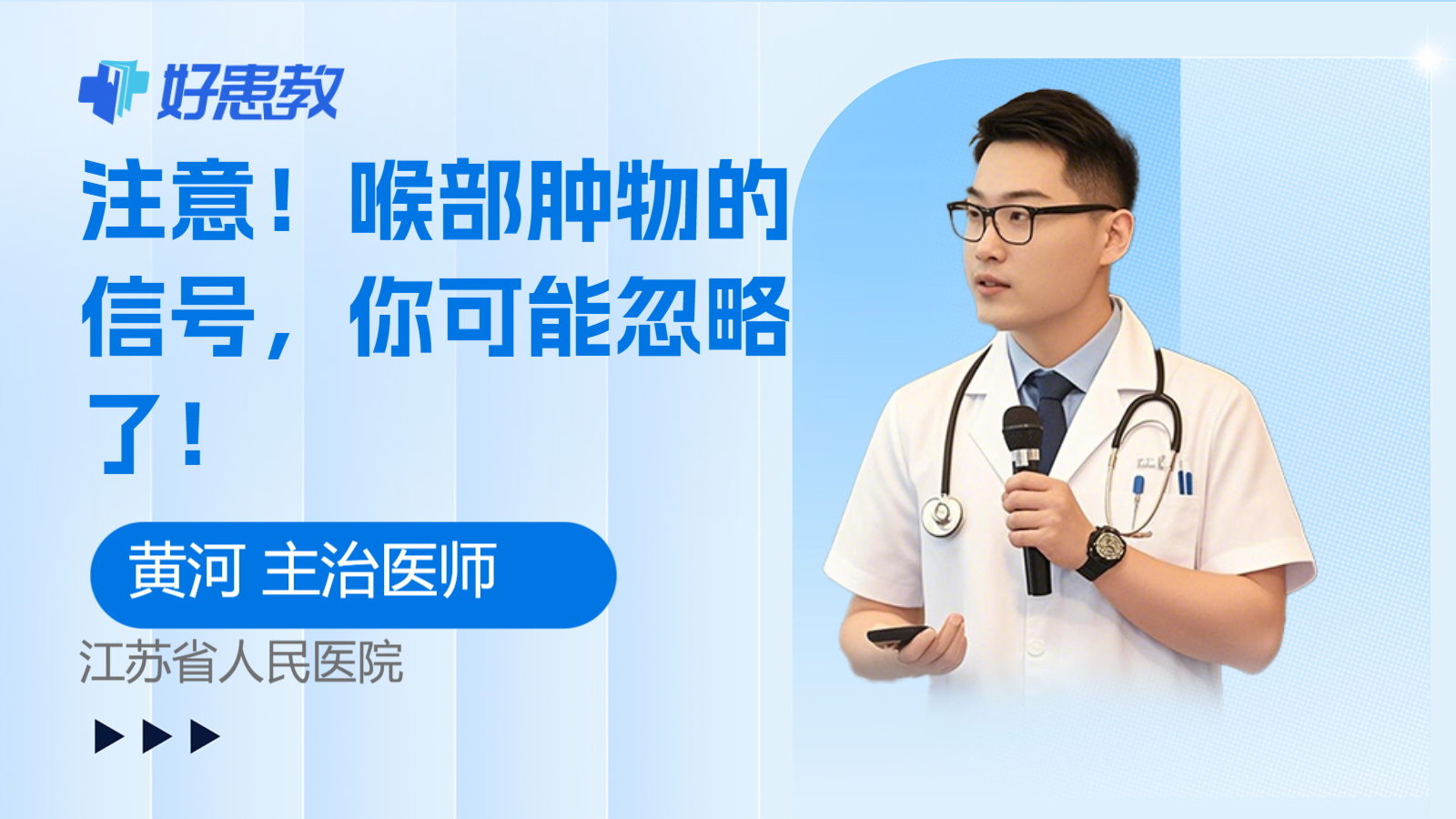 好患教

注意！喉部肿物的信号，你可能忽略了！

黄河 主治医师

江苏省人民医院